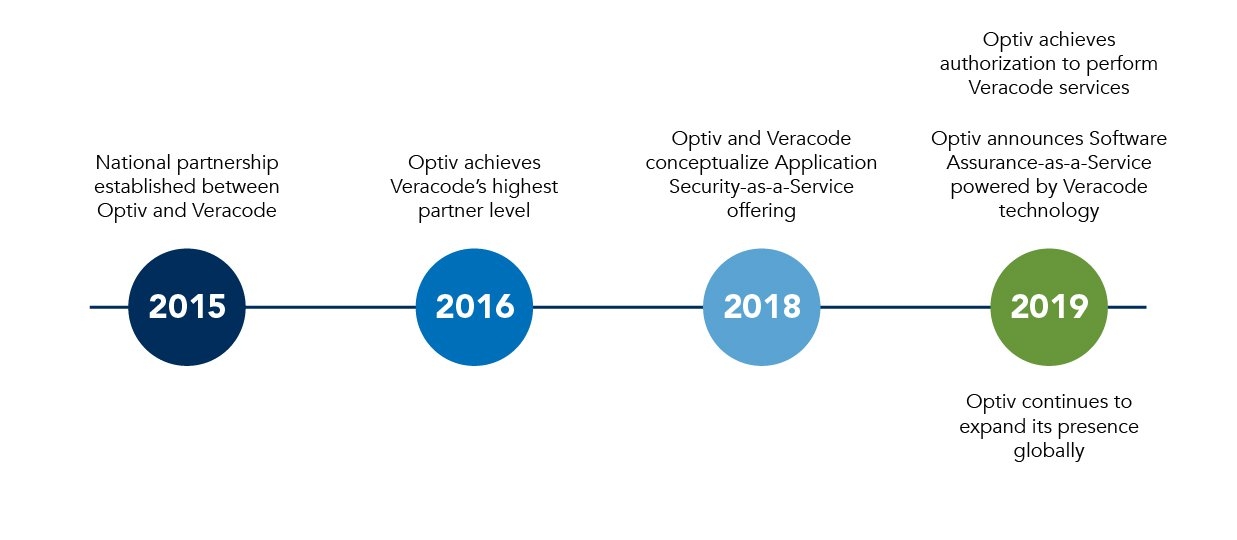 National partnership established between Optiv and Veracode

2015

Optiv achieves Veracode's highest partner level

2016

Optiv and Veracode conceptualize Application Security-as-a-Service offering

2018

Optiv achieves authorization to perform Veracode services

Optiv announces Software Assurance-as-a-Service powered by Veracode technology

2019

Optiv continues to expand its presence globally